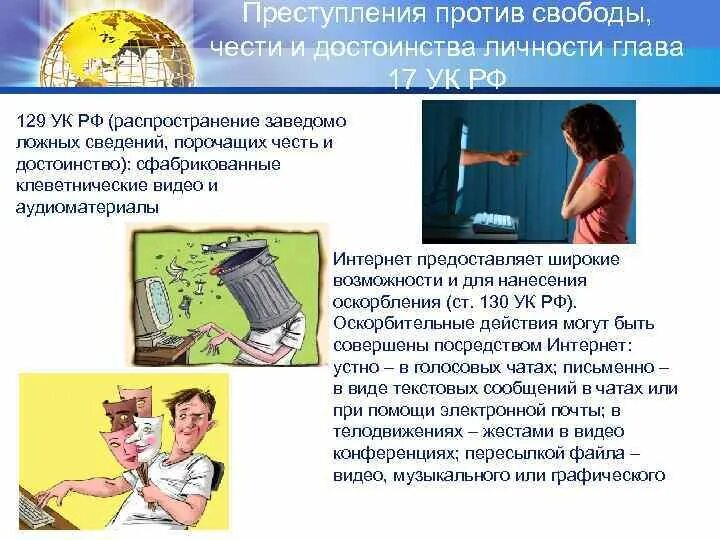 Преступления против свободы, чести и достоинства личности глава 17 УК РФ

129 УК РФ (распространение заведомо ложных сведений, порочащих честь и достоинство): сфабрикованные клеветнические видео и аудиоматериалы

Интернет предоставляет широкие возможности и для нанесения оскорбления (ст. 130 УК РФ). Оскорбительные действия могут быть совершены посредством Интернет: устно – в голосовых чатах; письменно – в виде текстовых сообщений в чатах или при помощи электронной почты; в телодвижениях – жестами в видео конференциях; пересылкой файла – видео, музыкального или графического